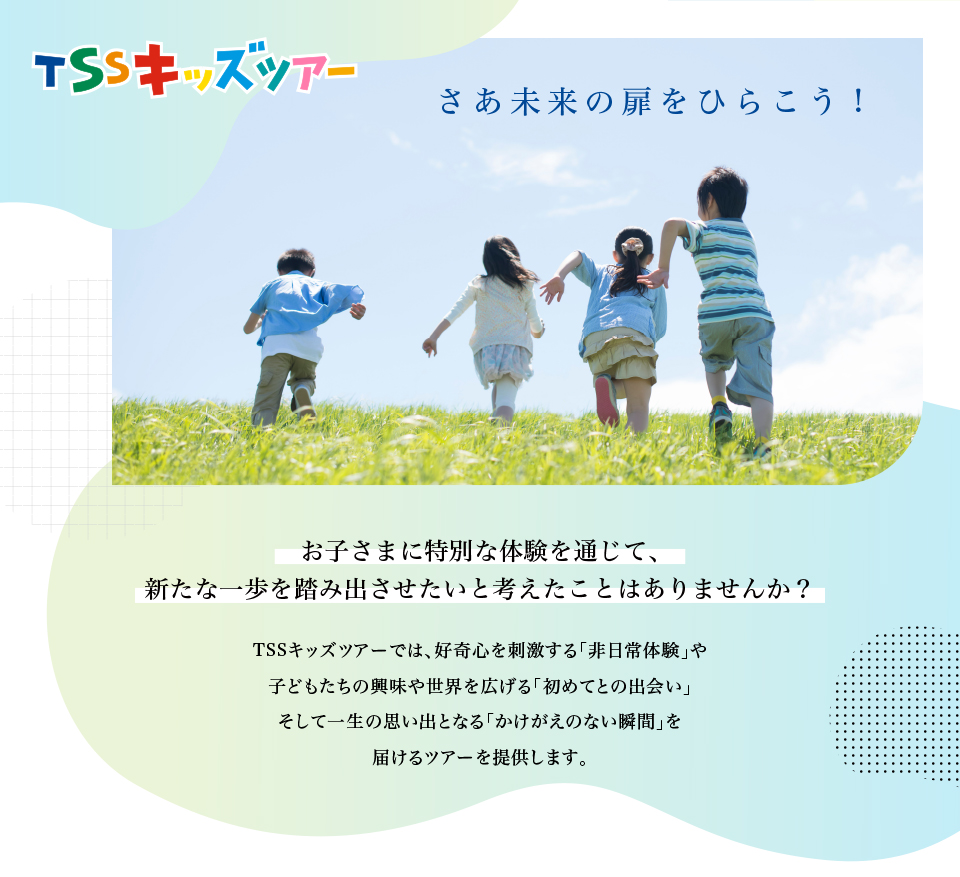 TSSキッズツアー

さあ未来の扉をひらこう！

お子さまに特別な体験を通じて、
新たな一歩を踏み出させたいと考えたことはありませんか？

TSSキッズツアーでは、好奇心を刺激する「非日常体験」や
子どもたちの興味や世界を広げる「初めてとの出会い」
そして一生の思い出となる「かけがえのない瞬間」を
届けるツアーを提供します。